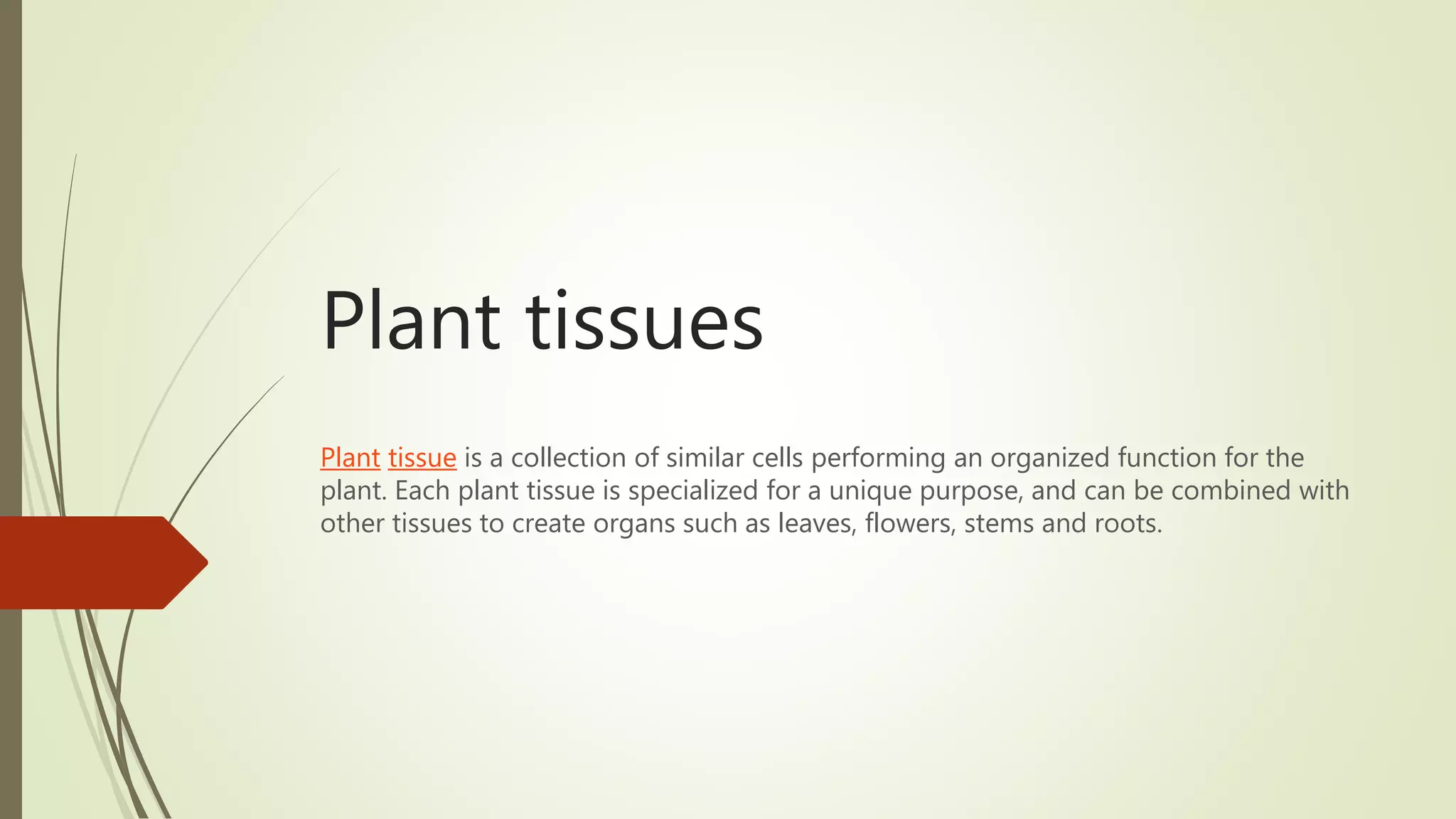 Plant tissues

Plant tissue is a collection of similar cells performing an organized function for the plant. Each plant tissue is specialized for a unique purpose, and can be combined with other tissues to create organs such as leaves, flowers, stems and roots.